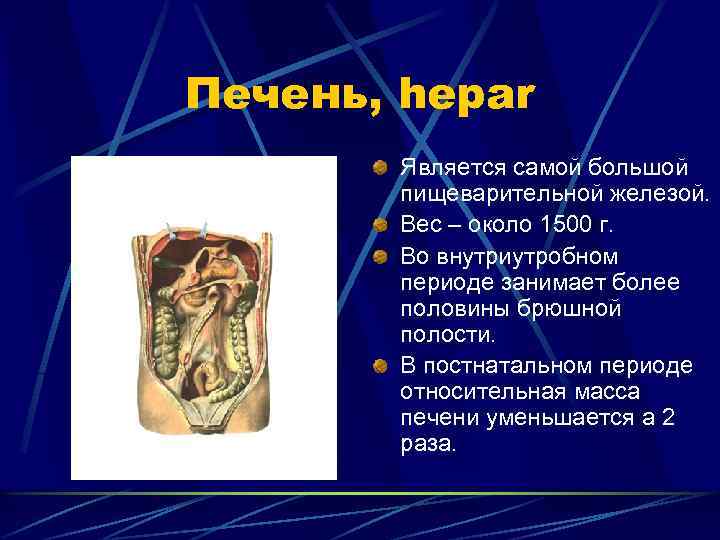 Печень, hepar

Является самой большой пищеварительной железой.

Вес – около 1500 г.

Во внутриутробном периоде занимает более половины брюшной полости.

В постнатальном периоде относительная масса печени уменьшается а 2 раза.